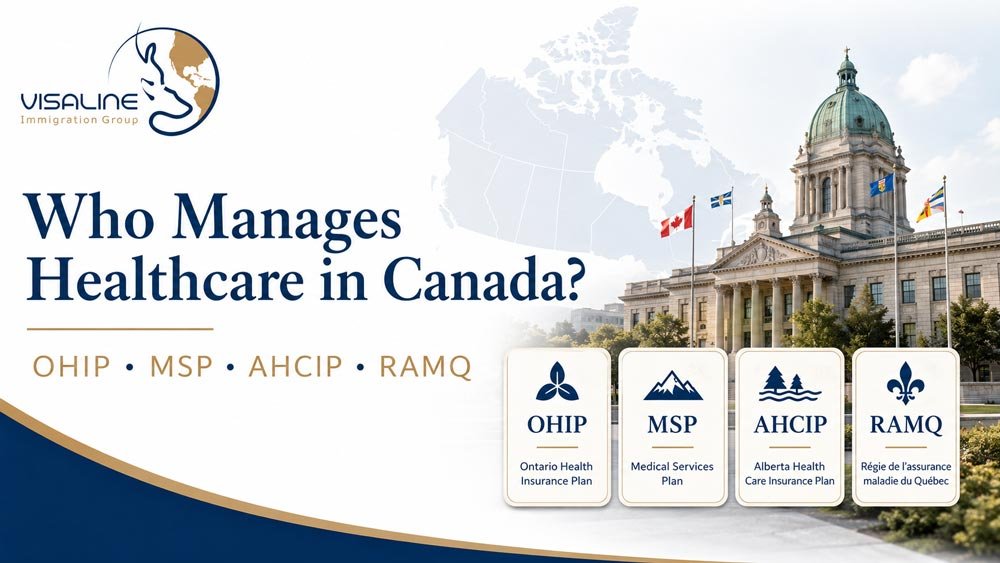 VISALINE
Immigration Group

Who Manages Healthcare in Canada?

OHIP • MSP • AHCIP • RAMQ

OHIP
Ontario Health Insurance Plan

MSP
Medical Services Plan

AHCIP
Alberta Health Care Insurance Plan

RAMQ
Régie de l'assurance maladie du Québec